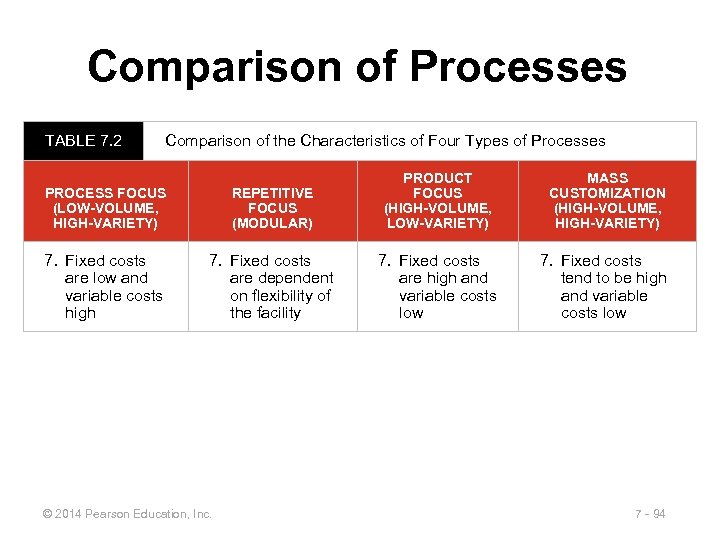 Comparison of Processes

TABLE 7.2 Comparison of the Characteristics of Four Types of Processes

| PROCESS FOCUS (LOW-VOLUME, HIGH-VARIETY) | REPETITIVE FOCUS (MODULAR) | PRODUCT FOCUS (HIGH-VOLUME, LOW-VARIETY) | MASS CUSTOMIZATION (HIGH-VOLUME, HIGH-VARIETY) |
|---|---|---|---|
| 7. Fixed costs are low and variable costs high | 7. Fixed costs are dependent on flexibility of the facility | 7. Fixed costs are high and variable costs low | 7. Fixed costs tend to be high and variable costs low |

© 2014 Pearson Education, Inc.

7 - 94